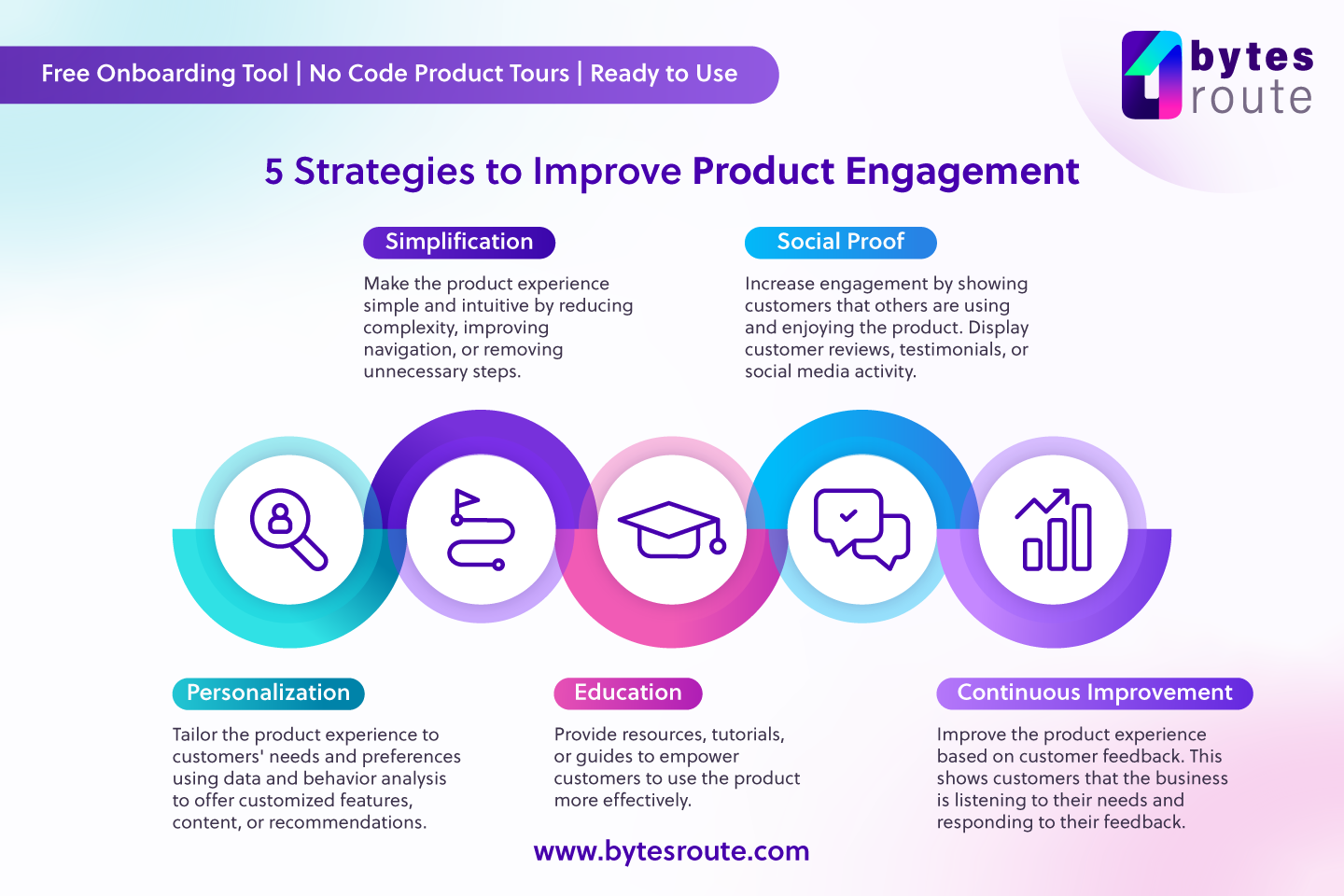 Free Onboarding Tool | No Code Product Tours | Ready to Use

bytes route

5 Strategies to Improve Product Engagement

Simplification

Make the product experience simple and intuitive by reducing complexity, improving navigation, or removing unnecessary steps.

Social Proof

Increase engagement by showing customers that others are using and enjoying the product. Display customer reviews, testimonials, or social media activity.

Personalization

Tailor the product experience to customers' needs and preferences using data and behavior analysis to offer customized features, content, or recommendations.

Education

Provide resources, tutorials, or guides to empower customers to use the product more effectively.

Continuous Improvement

Improve the product experience based on customer feedback. This shows customers that the business is listening to their needs and responding to their feedback.

www.bytesroute.com